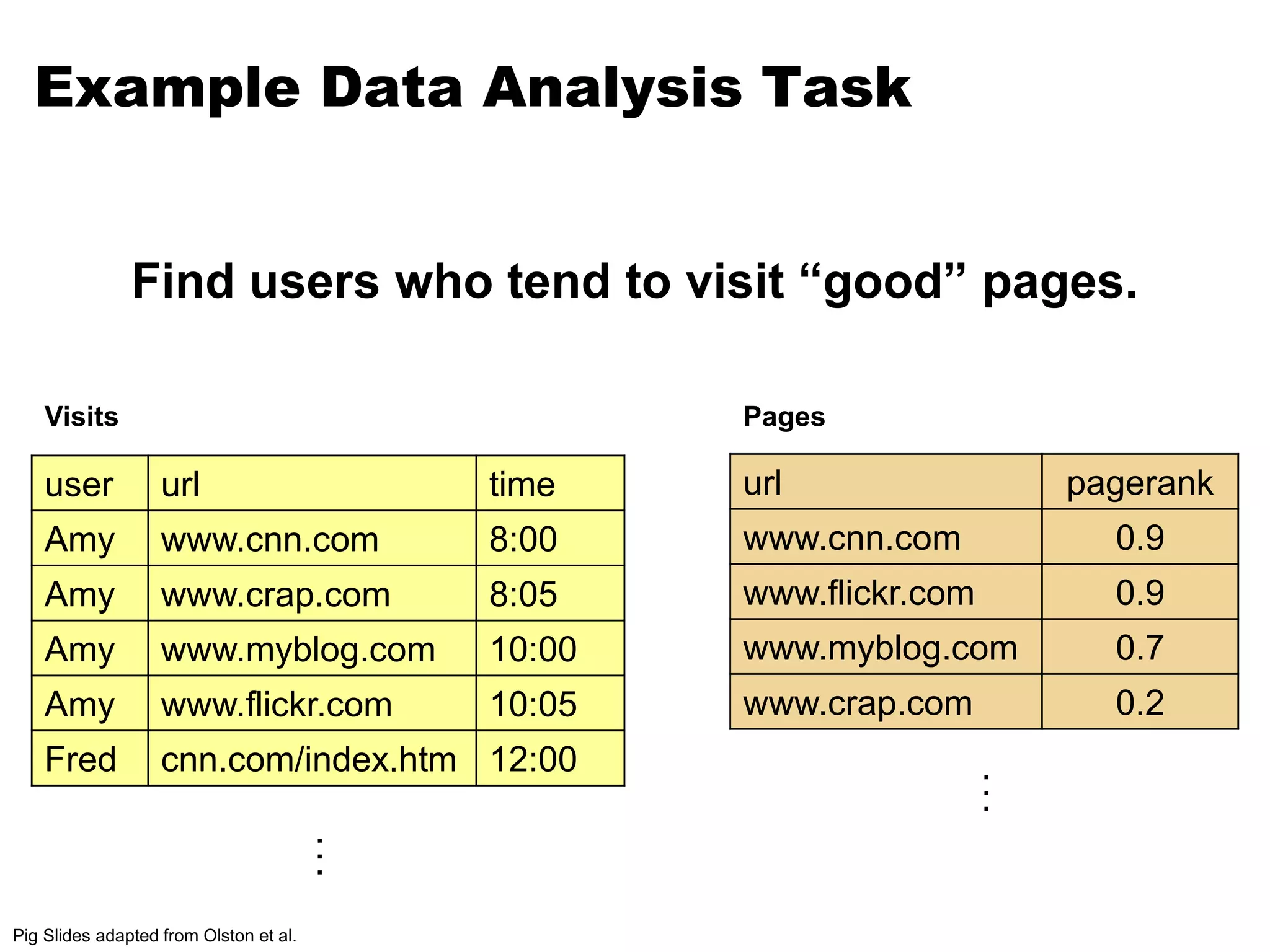 Example Data Analysis Task

Find users who tend to visit “good” pages.

Visits

| user | url | time |
|---|---|---|
| Amy | www.cnn.com | 8:00 |
| Amy | www.crap.com | 8:05 |
| Amy | www.myblog.com | 10:00 |
| Amy | www.flickr.com | 10:05 |
| Fred | cnn.com/index.htm | 12:00 |

⋮

Pages

| url | pagerank |
|---|---|
| www.cnn.com | 0.9 |
| www.flickr.com | 0.9 |
| www.myblog.com | 0.7 |
| www.crap.com | 0.2 |

⋮

Pig Slides adapted from Olston et al.